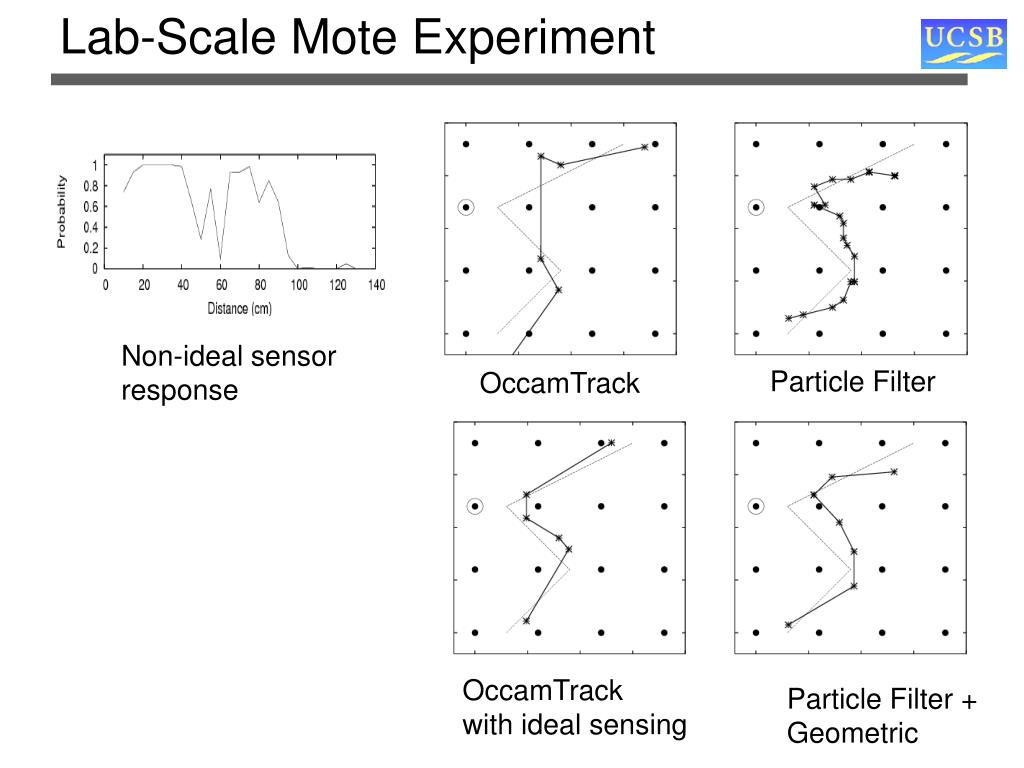 Lab-Scale Mote Experiment

UCSB

Probability
1
0.8
0.6
0.4
0.2
0
0 20 40 60 80 100 120 140
Distance (cm)

Non-ideal sensor response

OccamTrack

Particle Filter

OccamTrack with ideal sensing

Particle Filter + Geometric